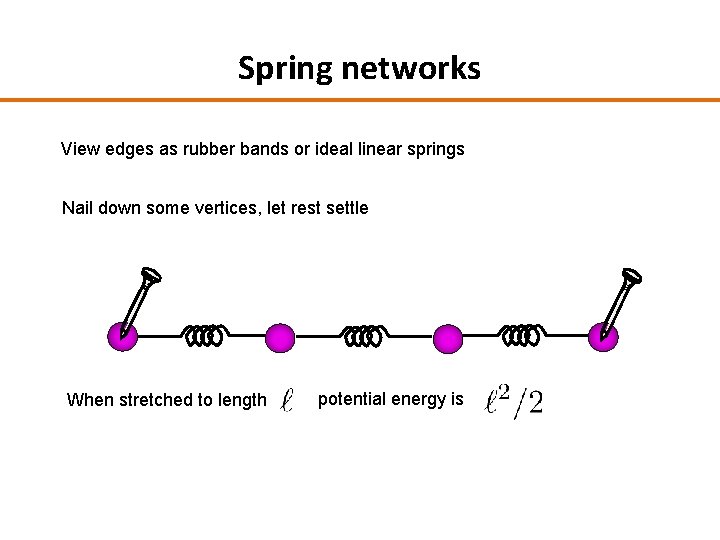 Spring networks

View edges as rubber bands or ideal linear springs

Nail down some vertices, let rest settle

When stretched to length $\ell$ potential energy is $\ell^2/2$